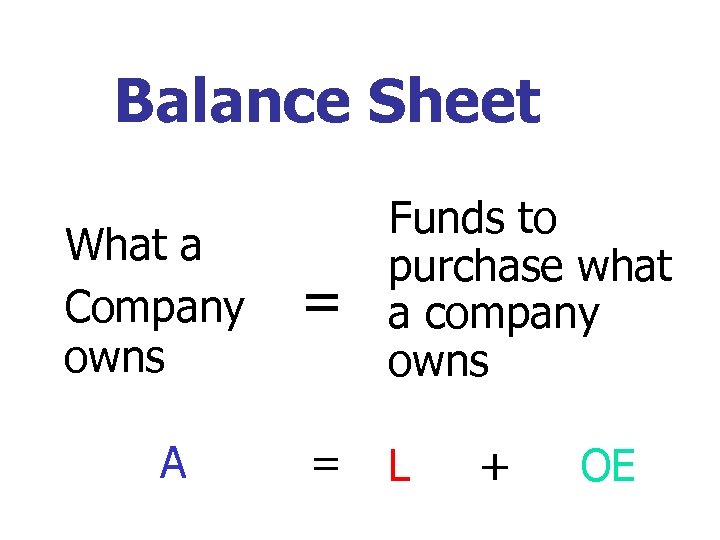 Balance Sheet

What a Company owns = Funds to purchase what a company owns

A = L + OE